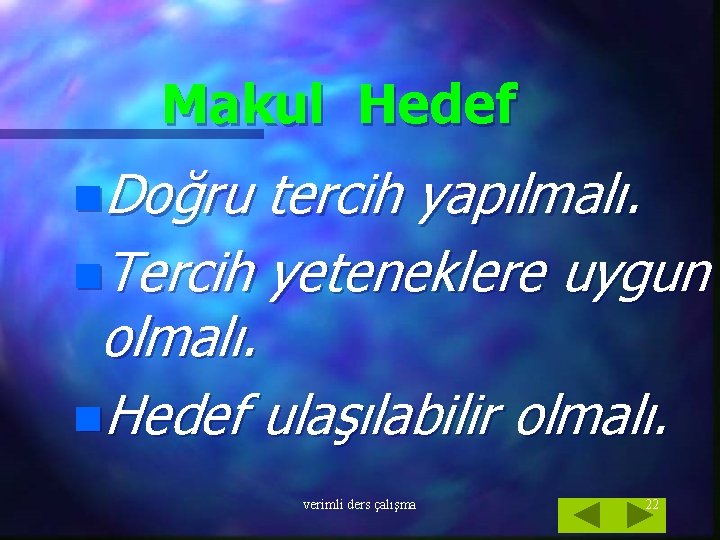 Makul Hedef

Doğru tercih yapılmalı.

Tercih yeteneklere uygun olmalı.

Hedef ulaşılabilir olmalı.

verimli ders çalışma

22